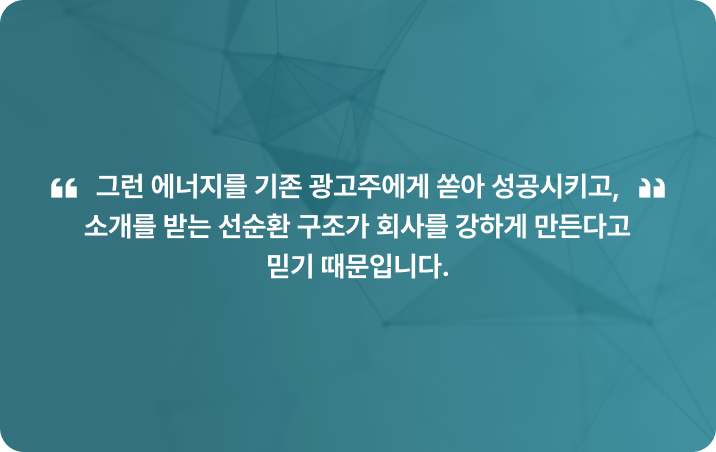 “ 그런 에너지를 기존 광고주에게 쏟아 성공시키고, ” 소개를 받는 선순환 구조가 회사를 강하게 만든다고 믿기 때문입니다.